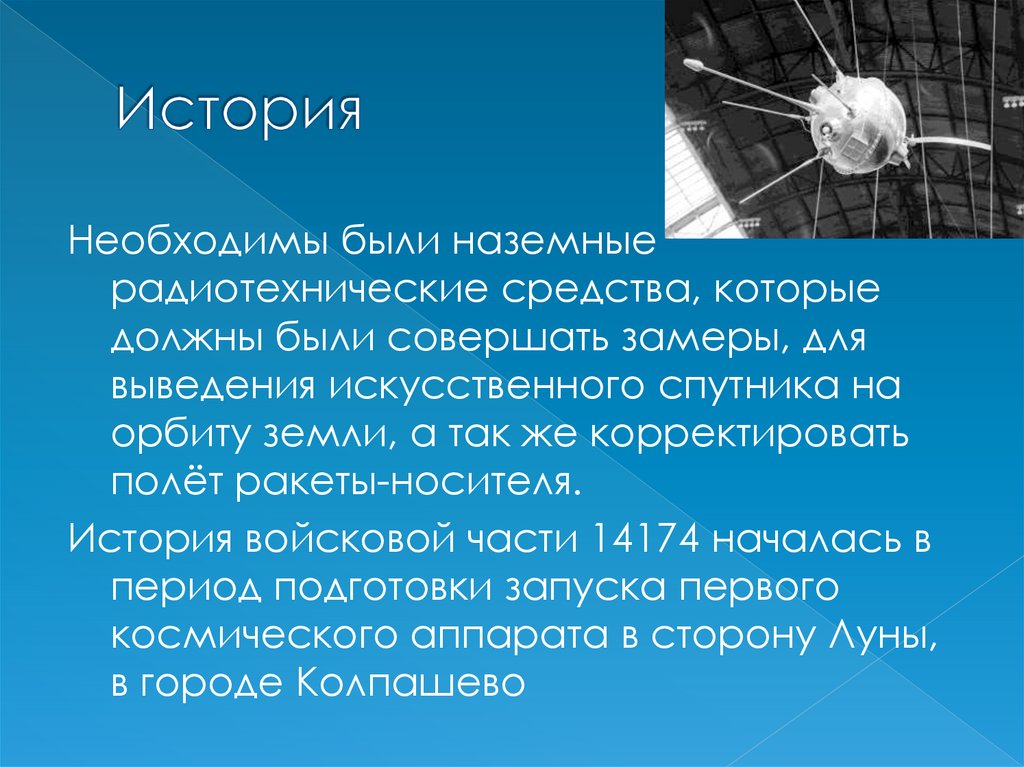 История

Необходимы были наземные радиотехнические средства, которые должны были совершать замеры, для выведения искусственного спутника на орбиту земли, а так же корректировать полёт ракеты-носителя.

История войсковой части 14174 началась в период подготовки запуска первого космического аппарата в сторону Луны, в городе Колпашево